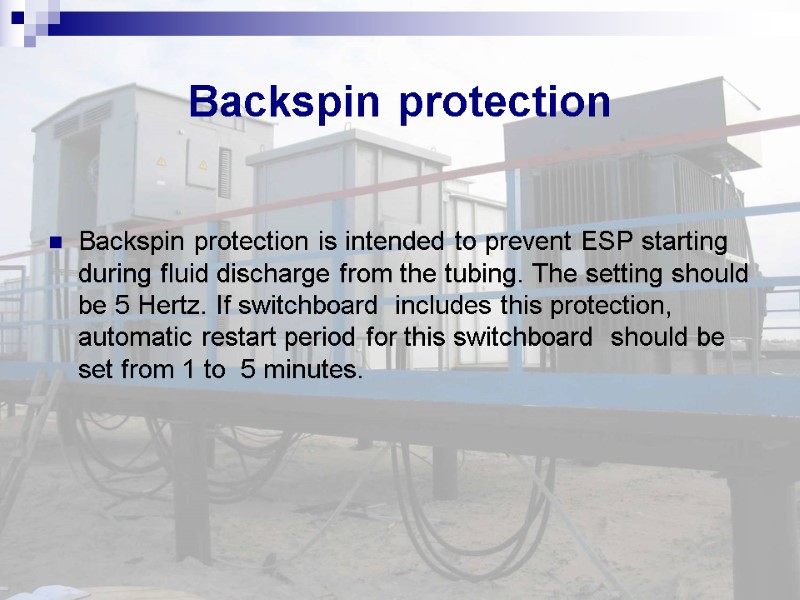 Backspin protection

Backspin protection is intended to prevent ESP starting during fluid discharge from the tubing. The setting should be 5 Hertz. If switchboard includes this protection, automatic restart period for this switchboard should be set from 1 to 5 minutes.